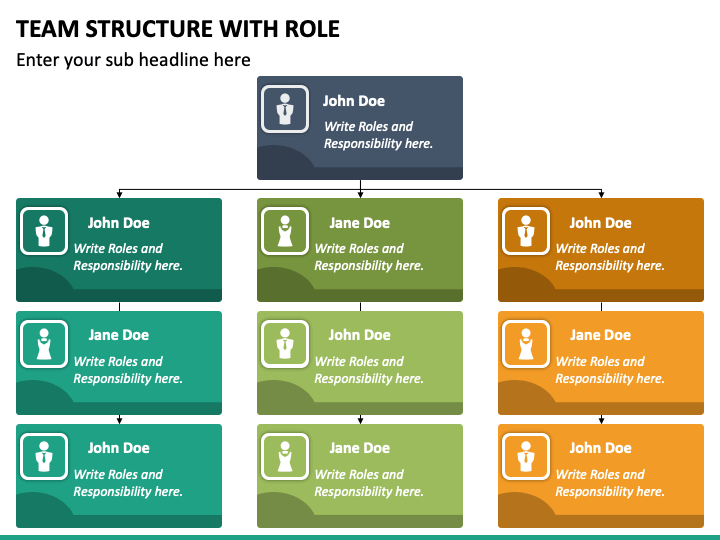 TEAM STRUCTURE WITH ROLE

Enter your sub headline here

John Doe
Write Roles and Responsibility here.

John Doe
Write Roles and Responsibility here.

Jane Doe
Write Roles and Responsibility here.

John Doe
Write Roles and Responsibility here.

Jane Doe
Write Roles and Responsibility here.

John Doe
Write Roles and Responsibility here.

Jane Doe
Write Roles and Responsibility here.

John Doe
Write Roles and Responsibility here.

Jane Doe
Write Roles and Responsibility here.

John Doe
Write Roles and Responsibility here.